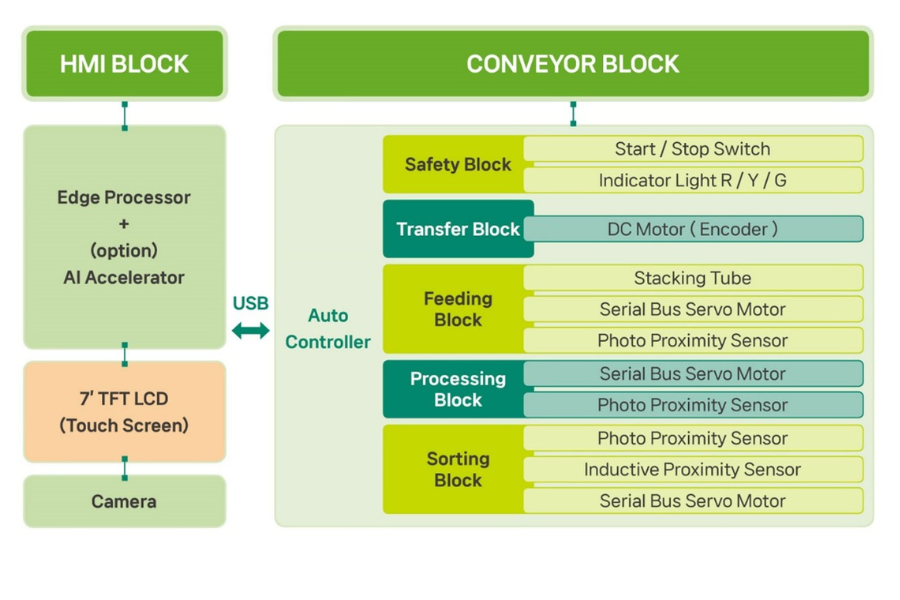 HMI BLOCK

Edge Processor
+
(option)
AI Accelerator

7' TFT LCD
(Touch Screen)

Camera

USB

CONVEYOR BLOCK

Auto Controller

Safety Block
Start / Stop Switch
Indicator Light R / Y / G

Transfer Block
DC Motor ( Encoder )

Feeding Block
Stacking Tube
Serial Bus Servo Motor
Photo Proximity Sensor

Processing Block
Serial Bus Servo Motor
Photo Proximity Sensor

Sorting Block
Photo Proximity Sensor
Inductive Proximity Sensor
Serial Bus Servo Motor